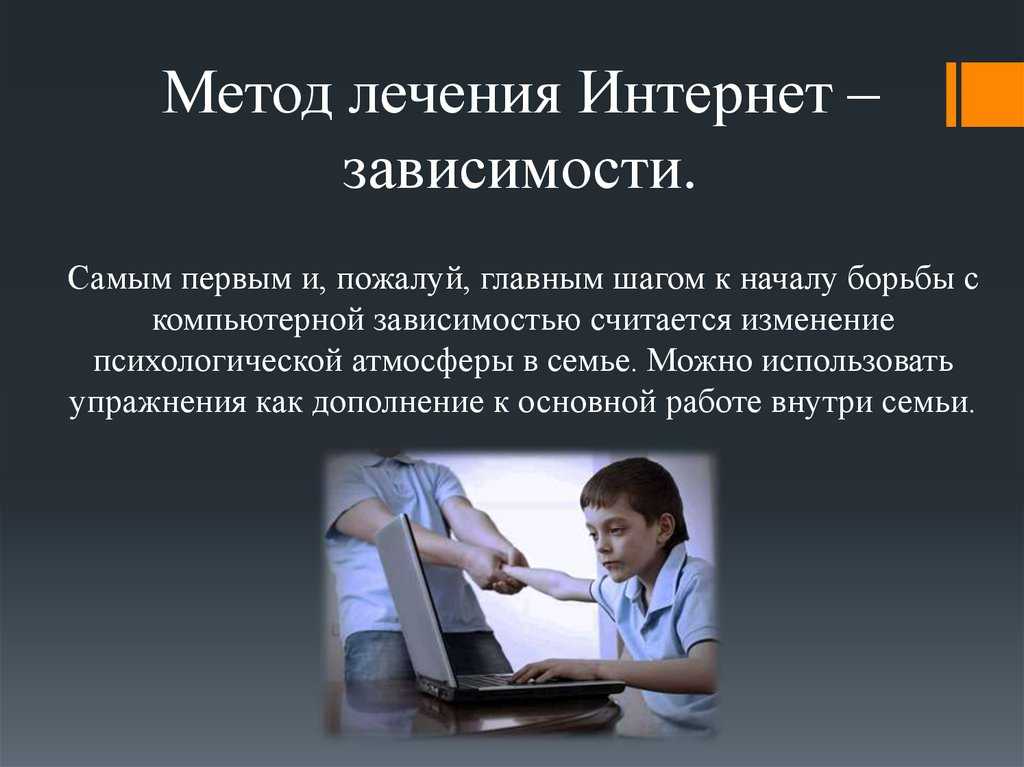 Метод лечения Интернет – зависимости.

Самым первым и, пожалуй, главным шагом к началу борьбы с компьютерной зависимостью считается изменение психологической атмосферы в семье. Можно использовать упражнения как дополнение к основной работе внутри семьи.